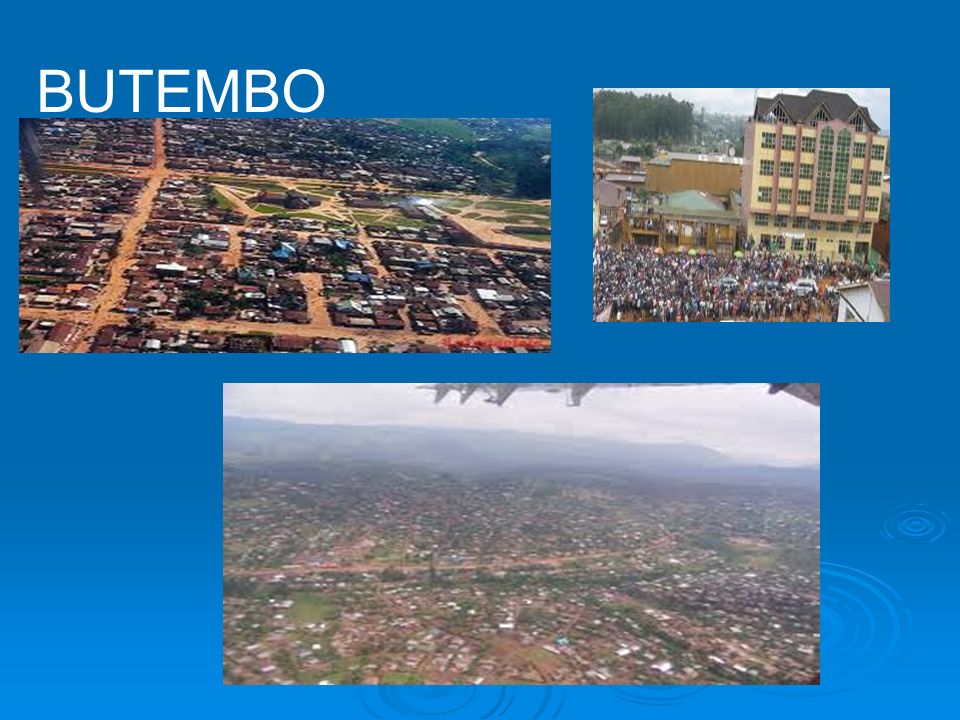 BUTEMBO